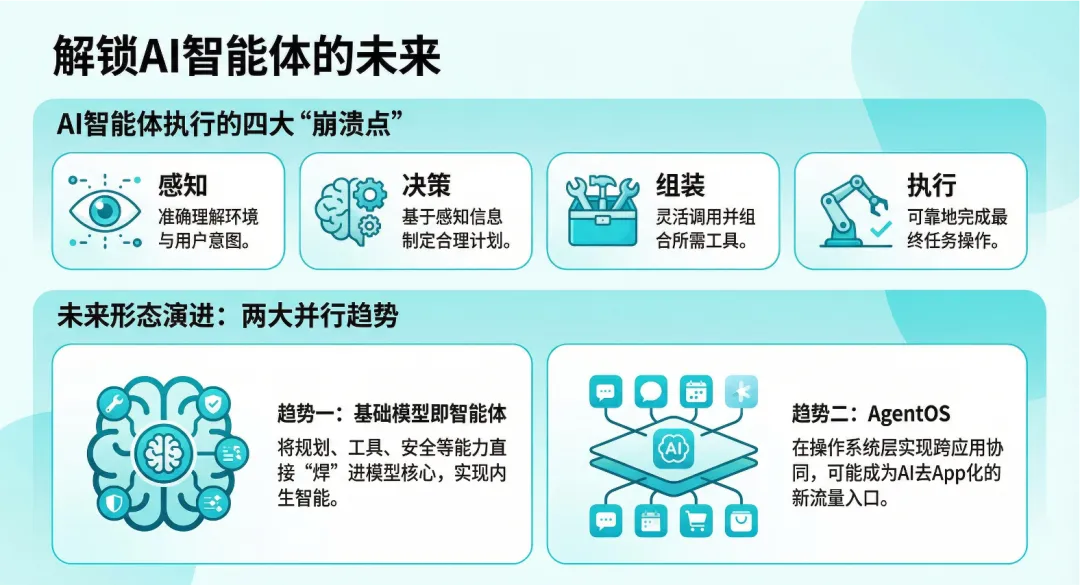 解锁AI智能体的未来

AI智能体执行的四大“崩溃点”

感知
准确理解环境与用户意图。

决策
基于感知信息制定合理计划。

组装
灵活调用并组合所需工具。

执行
可靠地完成最终任务操作。

未来形态演进：两大并行趋势

趋势一：基础模型即智能体
将规划、工具、安全等能力直接“焊”进模型核心，实现内生智能。

AI

趋势二：AgentOS
在操作系统层实现跨应用协同，可能成为AI去App化的新流量入口。